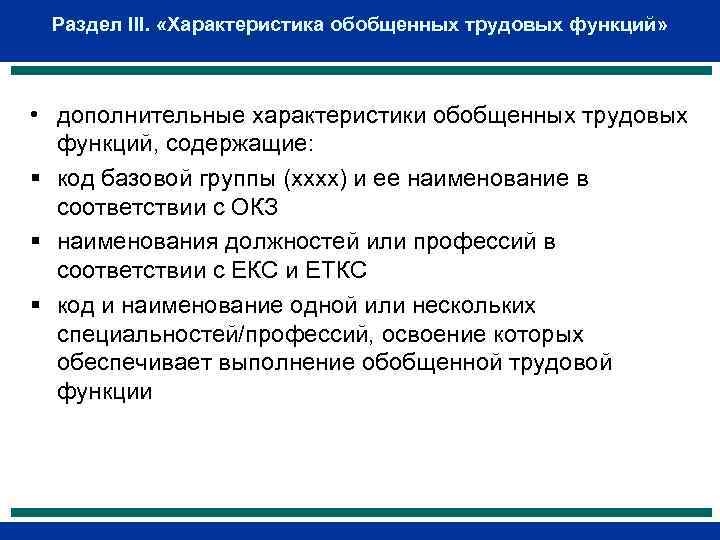 Раздел III. «Характеристика обобщенных трудовых функций»

• дополнительные характеристики обобщенных трудовых функций, содержащие:

▪ код базовой группы (хххх) и ее наименование в соответствии с ОКЗ

▪ наименования должностей или профессий в соответствии с ЕКС и ЕТКС

▪ код и наименование одной или нескольких специальностей/профессий, освоение которых обеспечивает выполнение обобщенной трудовой функции